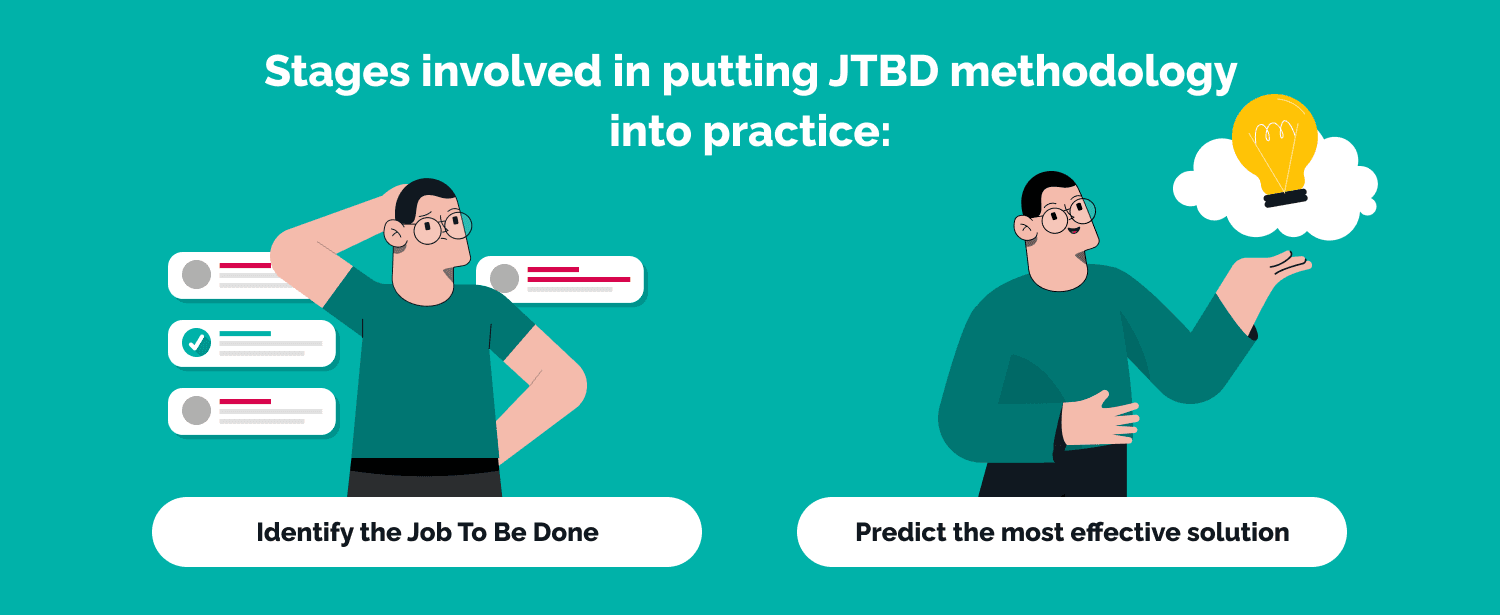 Stages involved in putting JTBD methodology into practice:

Identify the Job To Be Done

Predict the most effective solution